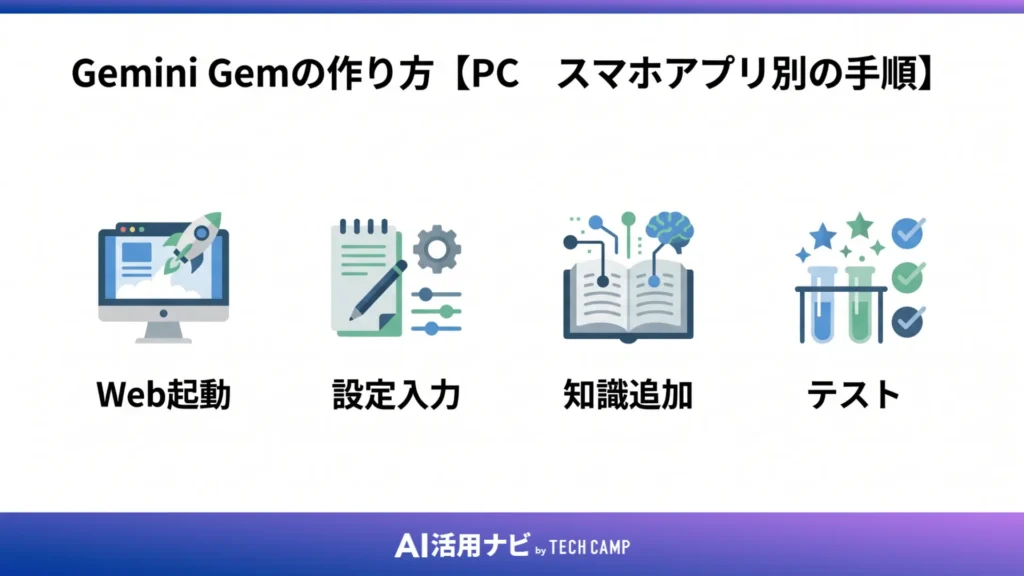 Gemini Gemの作り方【PC　スマホアプリ別の手順】

Web起動

設定入力

知識追加

テスト

AI活用ナビ by TECH CAMP